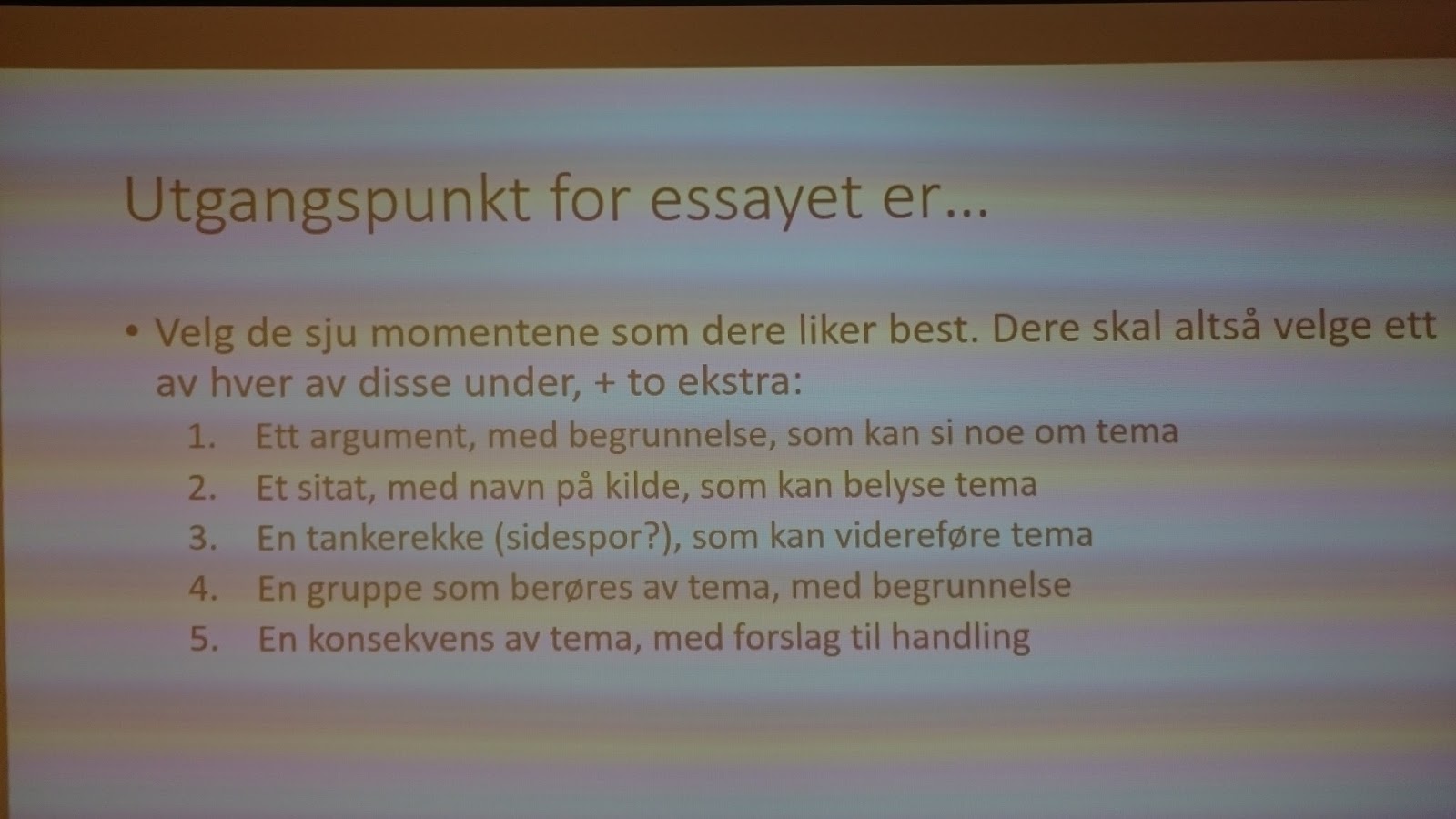 Utgangspunkt for essayet er…

• Velg de sju momentene som dere liker best. Dere skal altså velge ett av hver av disse under, + to ekstra:

1. Ett argument, med begrunnelse, som kan si noe om tema
2. Et sitat, med navn på kilde, som kan belyse tema
3. En tankerekke (sidespor?), som kan videreføre tema
4. En gruppe som berøres av tema, med begrunnelse
5. En konsekvens av tema, med forslag til handling